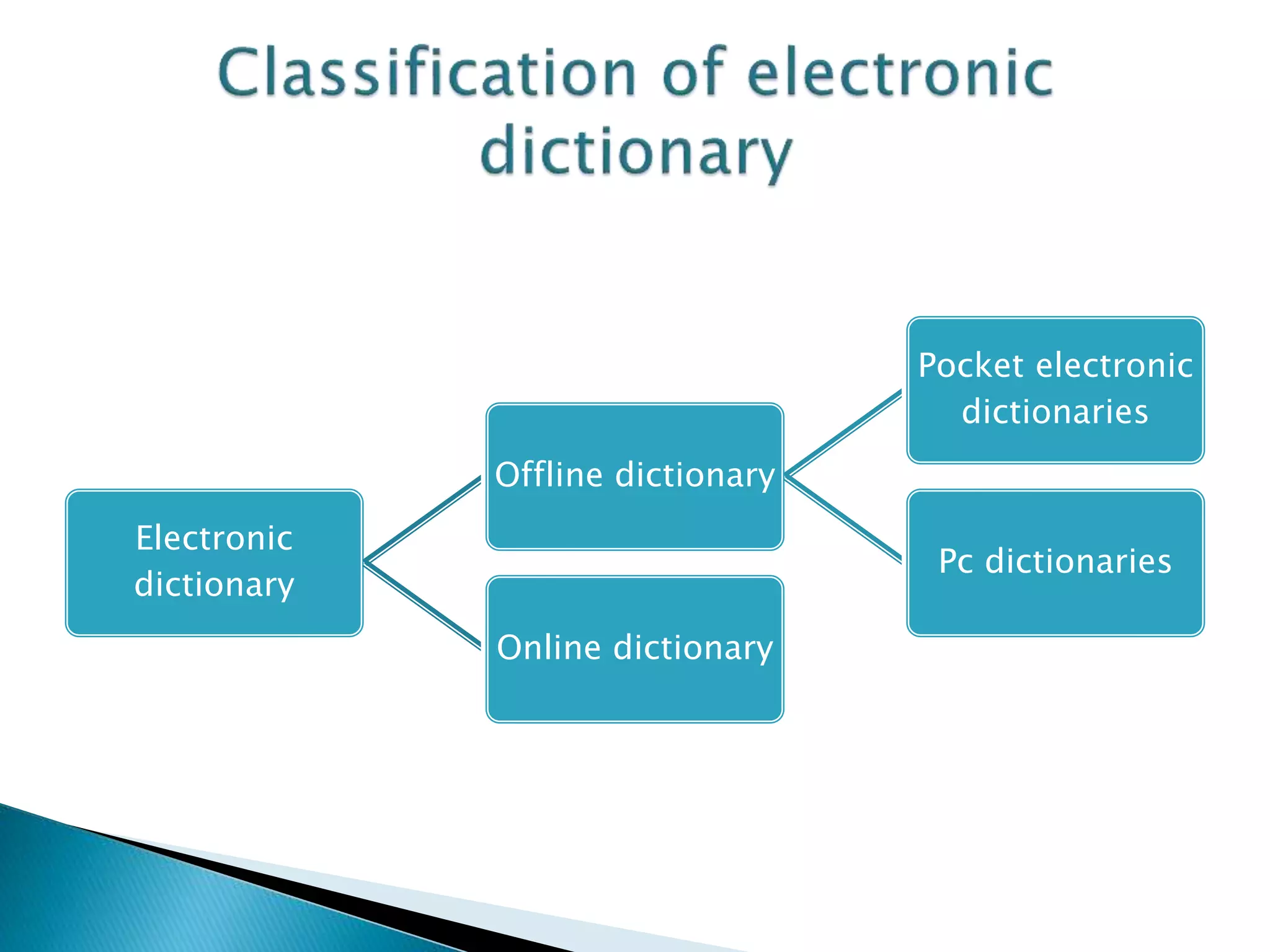 Classification of electronic dictionary

Electronic dictionary

Offline dictionary

Online dictionary

Pocket electronic dictionaries

Pc dictionaries